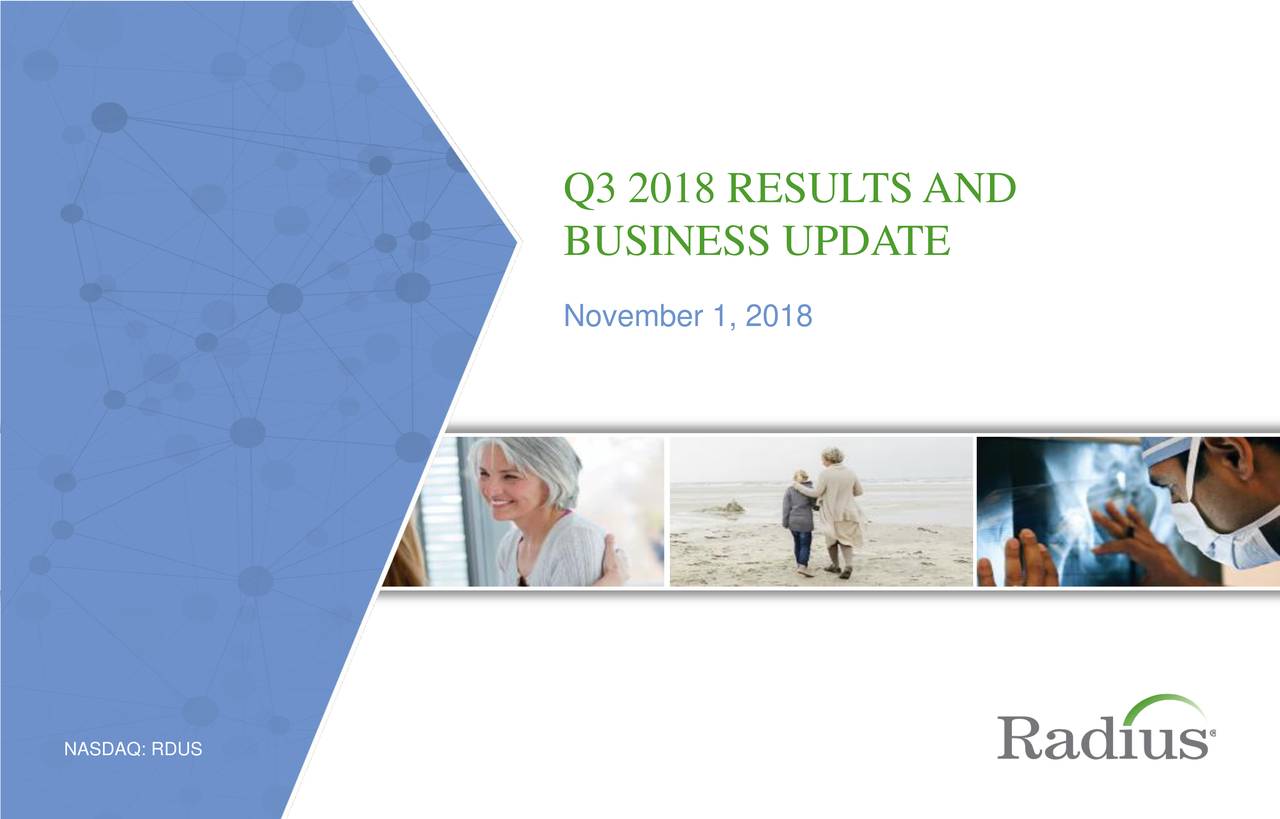 Q3 2018 RESULTS AND BUSINESS UPDATE

November 1, 2018

NASDAQ: RDUS

Radius®